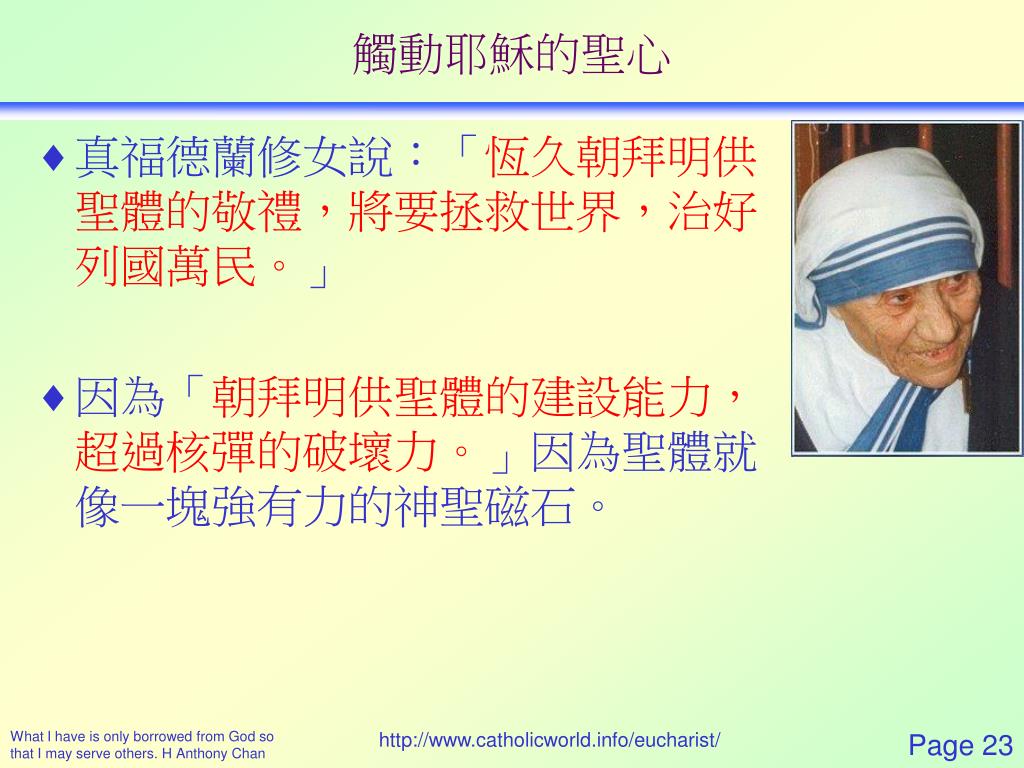 觸動耶穌的聖心

♦ 真福德蘭修女說：「恆久朝拜明供聖體的敬禮，將要拯救世界，治好列國萬民。」

♦ 因為「朝拜明供聖體的建設能力，超過核彈的破壞力。」因為聖體就像一塊強有力的神聖磁石。

What I have is only borrowed from God so that I may serve others. H Anthony Chan

http://www.catholicworld.info/eucharist/

Page 23